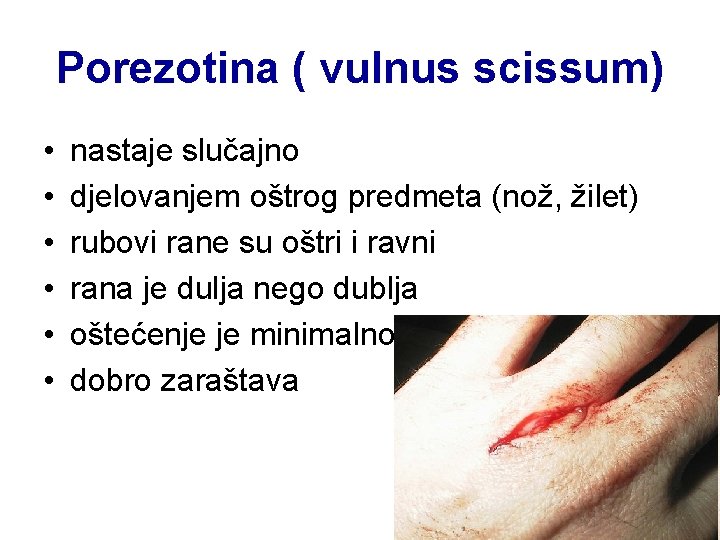 Porezotina ( vulnus scissum)

• nastaje slučajno
• djelovanjem oštrog predmeta (nož, žilet)
• rubovi rane su oštri i ravni
• rana je dulja nego dublja
• oštećenje je minimalno
• dobro zaraštava